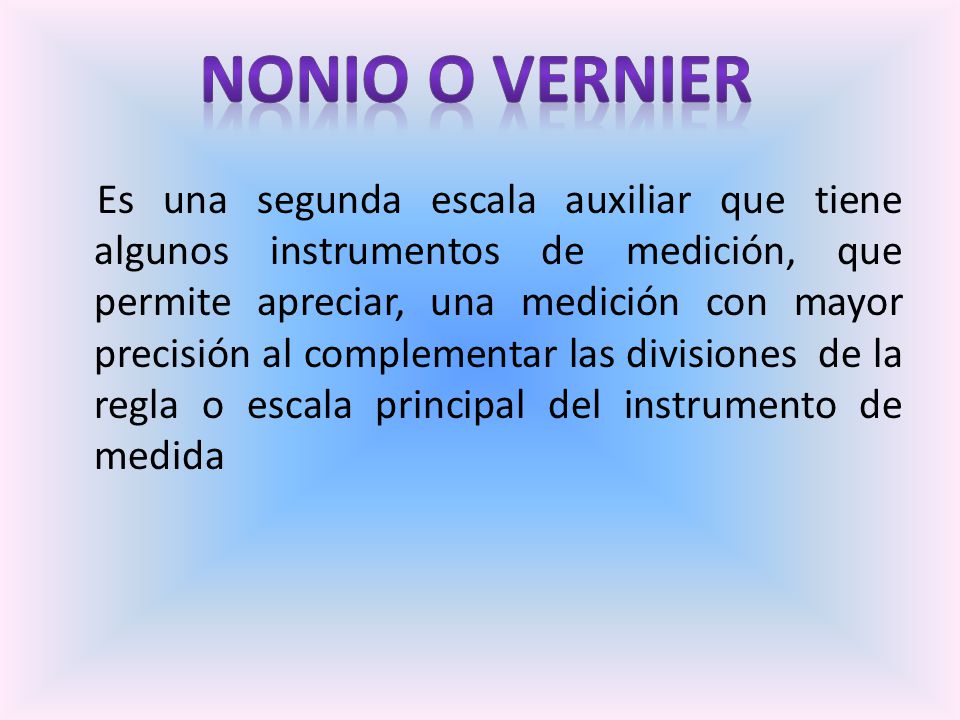 NONIO O VERNIER

Es una segunda escala auxiliar que tiene algunos instrumentos de medición, que permite apreciar, una medición con mayor precisión al complementar las divisiones de la regla o escala principal del instrumento de medida